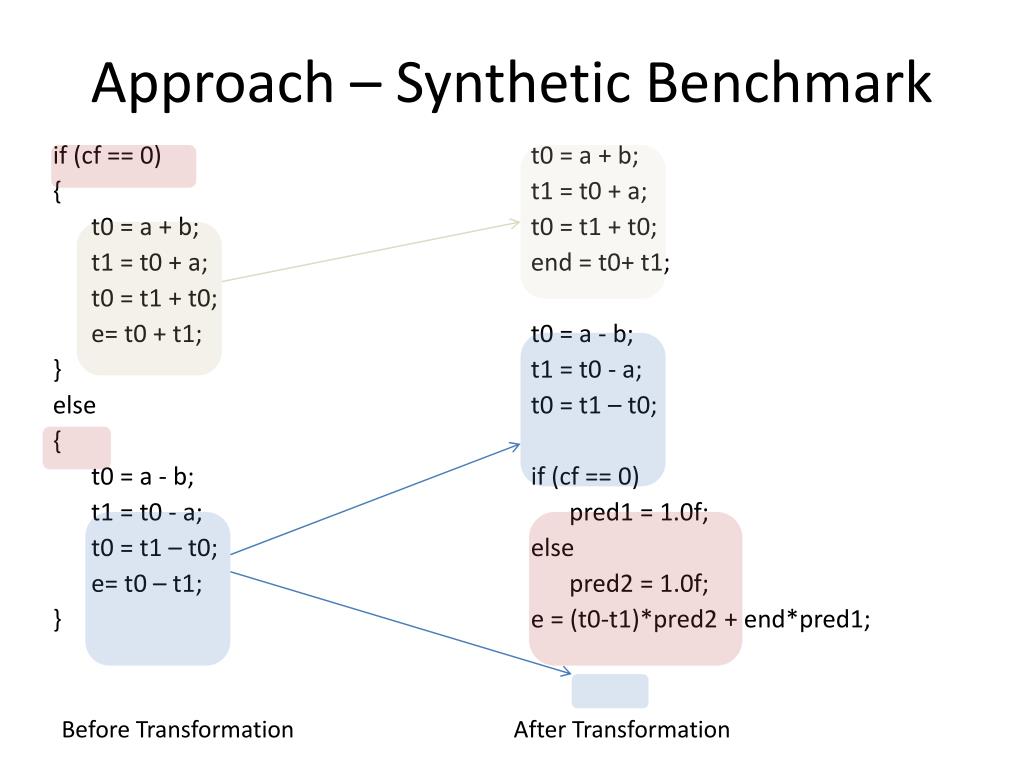 Approach – Synthetic Benchmark

if (cf == 0)
{
t0 = a + b;
t1 = t0 + a;
t0 = t1 + t0;
e= t0 + t1;
}
else
{
t0 = a - b;
t1 = t0 - a;
t0 = t1 – t0;
e= t0 – t1;
}

Before Transformation

t0 = a + b;
t1 = t0 + a;
t0 = t1 + t0;
end = t0+ t1;

t0 = a - b;
t1 = t0 - a;
t0 = t1 – t0;

if (cf == 0)
pred1 = 1.0f;
else
pred2 = 1.0f;
e = (t0-t1)*pred2 + end*pred1;

After Transformation